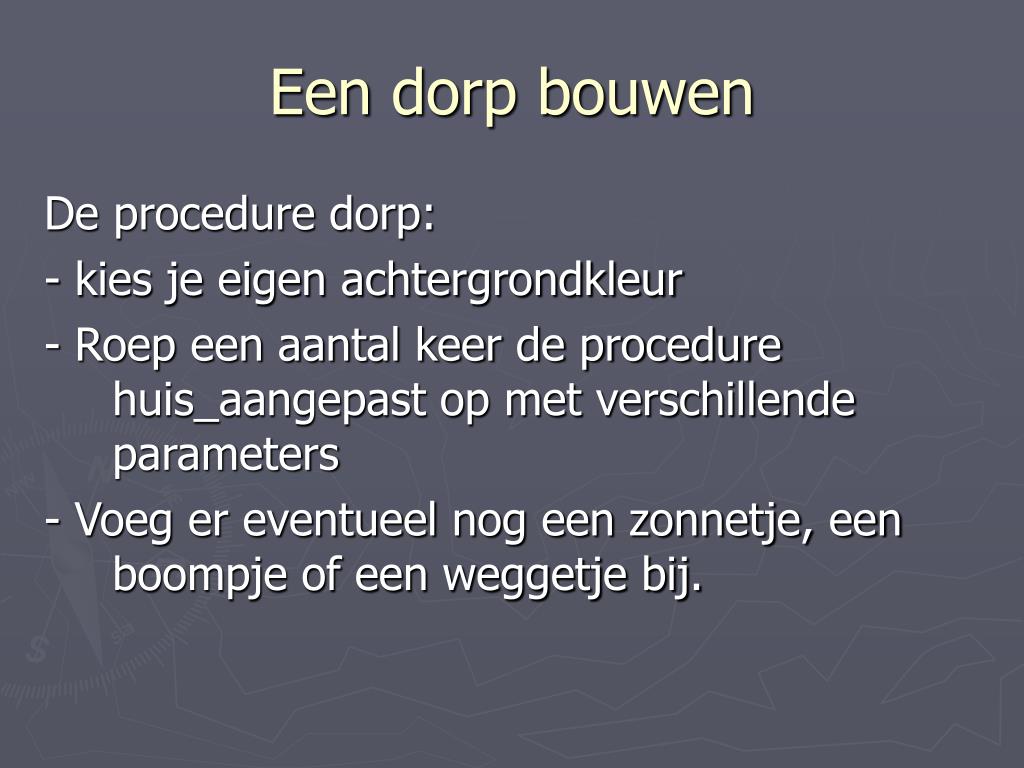 Een dorp bouwen

De procedure dorp:

- kies je eigen achtergrondkleur

- Roep een aantal keer de procedure huis_aangepast op met verschillende parameters

- Voeg er eventueel nog een zonnetje, een boompje of een weggetje bij.